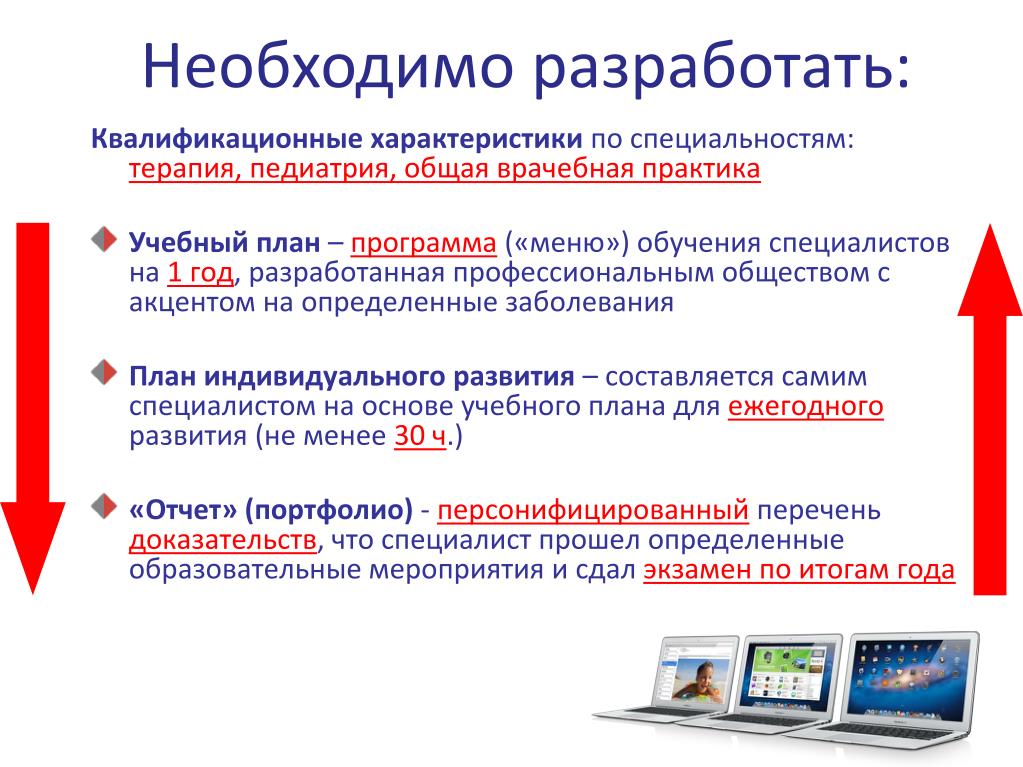 Необходимо разработать:

Квалификационные характеристики по специальностям: терапия, педиатрия, общая врачебная практика

Учебный план – программа («меню») обучения специалистов на 1 год, разработанная профессиональным обществом с акцентом на определенные заболевания

План индивидуального развития – составляется самим специалистом на основе учебного плана для ежегодного развития (не менее 30 ч.)

«Отчет» (портфолио) - персонифицированный перечень доказательств, что специалист прошел определенные образовательные мероприятия и сдал экзамен по итогам года